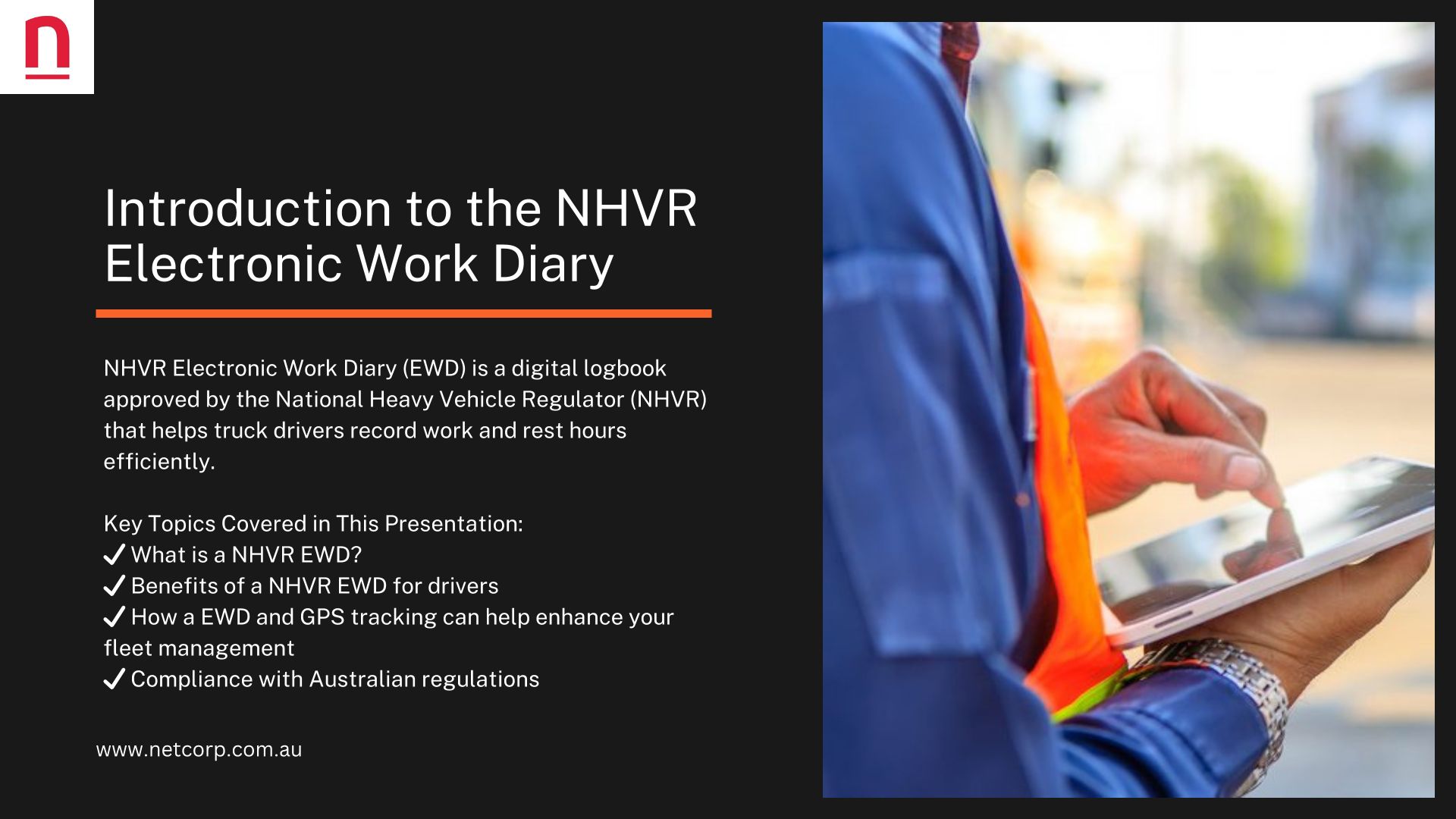 n

Introduction to the NHVR Electronic Work Diary

NHVR Electronic Work Diary (EWD) is a digital logbook approved by the National Heavy Vehicle Regulator (NHVR) that helps truck drivers record work and rest hours efficiently.

Key Topics Covered in This Presentation:
✔ What is a NHVR EWD?
✔ Benefits of a NHVR EWD for drivers
✔ How a EWD and GPS tracking can help enhance your fleet management
✔ Compliance with Australian regulations

www.netcorp.com.au